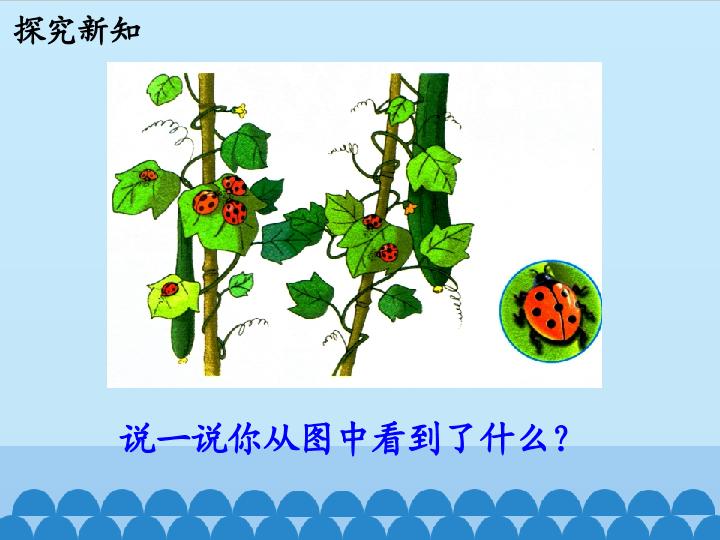 探究新知

说一说你从图中看到了什么？